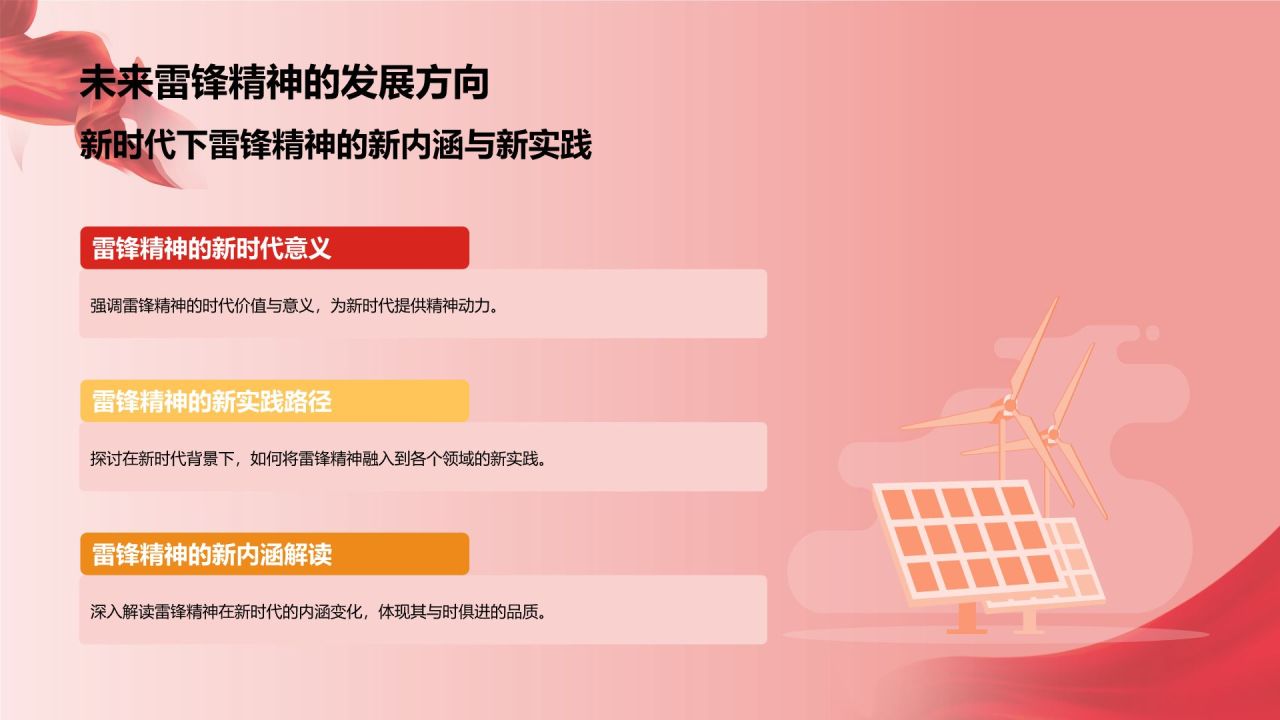 未来雷锋精神的发展方向

新时代下雷锋精神的新内涵与新实践

雷锋精神的新时代意义

强调雷锋精神的时代价值与意义，为新时代提供精神动力。

雷锋精神的新实践路径

探讨在新时代背景下，如何将雷锋精神融入到各个领域的新实践。

雷锋精神的新内涵解读

深入解读雷锋精神在新时代的内涵变化，体现其与时俱进的品质。